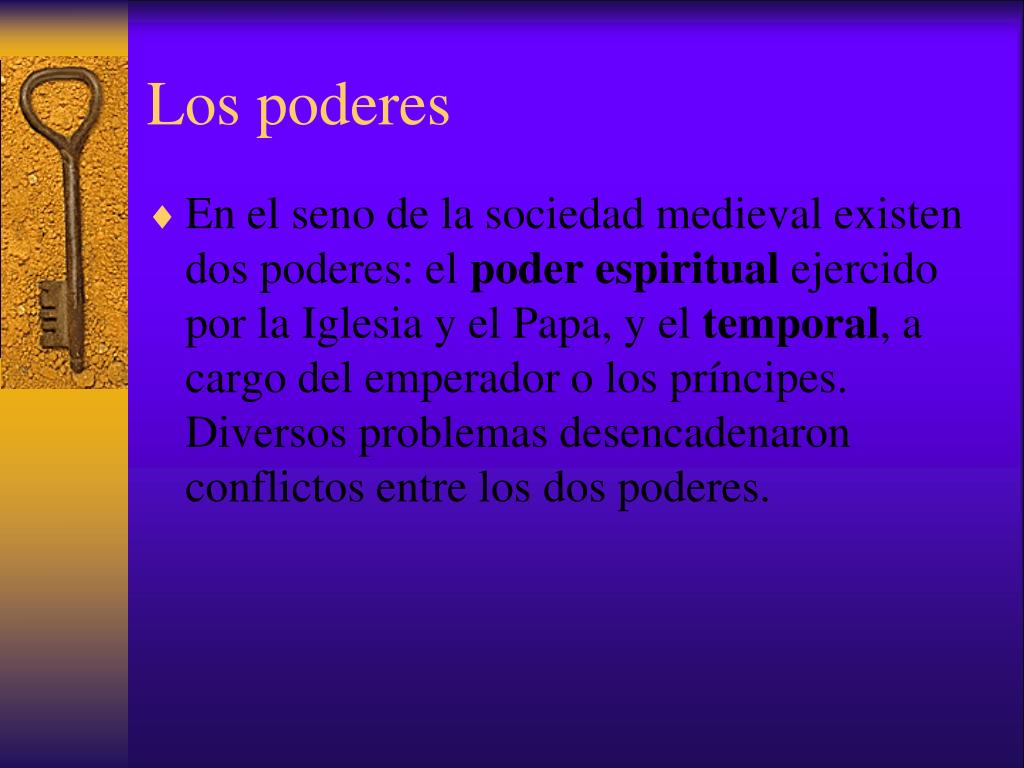 Los poderes

♦ En el seno de la sociedad medieval existen dos poderes: el **poder espiritual** ejercido por la Iglesia y el Papa, y el **temporal**, a cargo del emperador o los príncipes. Diversos problemas desencadenaron conflictos entre los dos poderes.